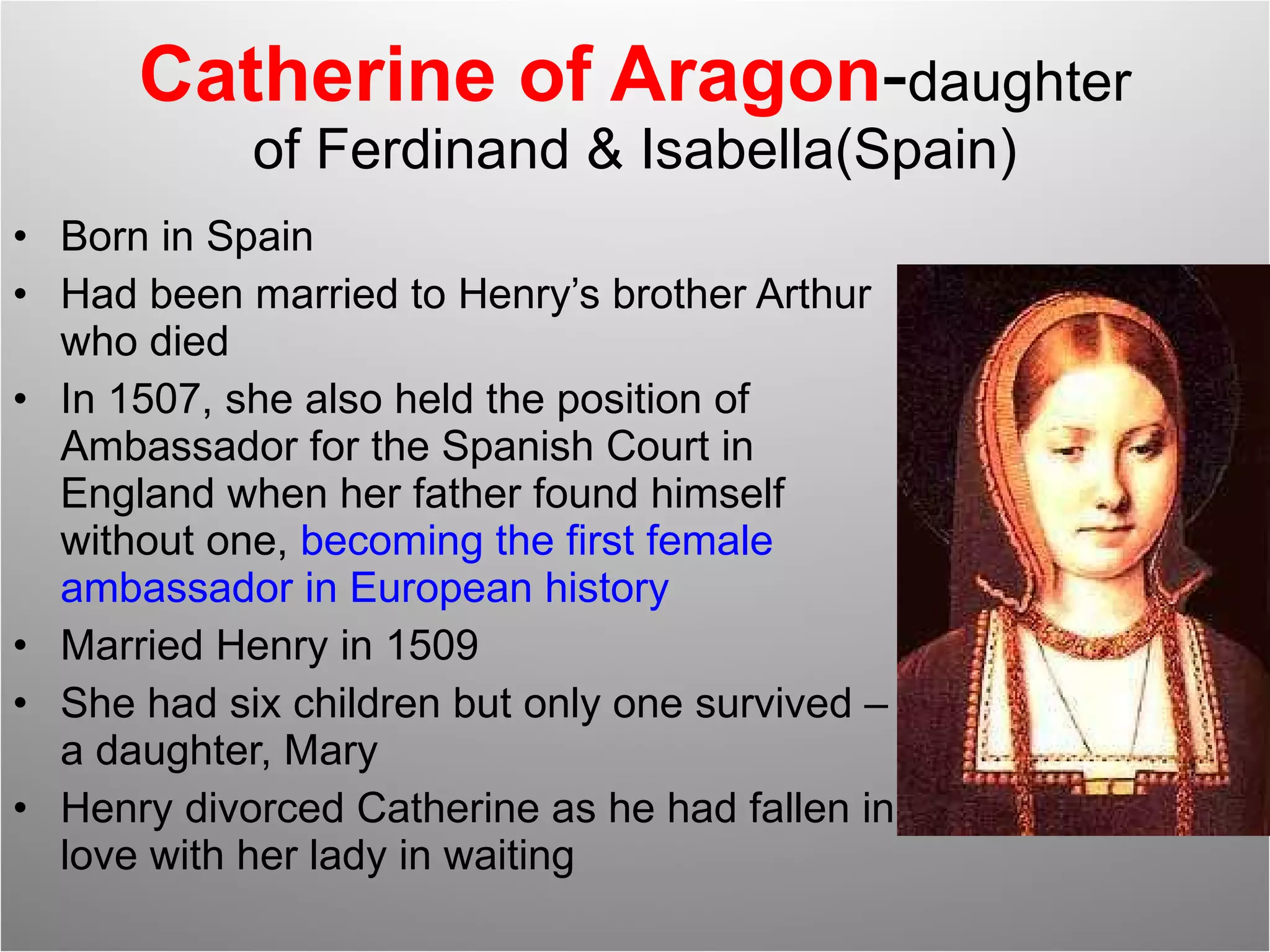 Catherine of Aragon-daughter of Ferdinand & Isabella(Spain)

• Born in Spain
• Had been married to Henry’s brother Arthur who died
• In 1507, she also held the position of Ambassador for the Spanish Court in England when her father found himself without one, becoming the first female ambassador in European history
• Married Henry in 1509
• She had six children but only one survived – a daughter, Mary
• Henry divorced Catherine as he had fallen in love with her lady in waiting